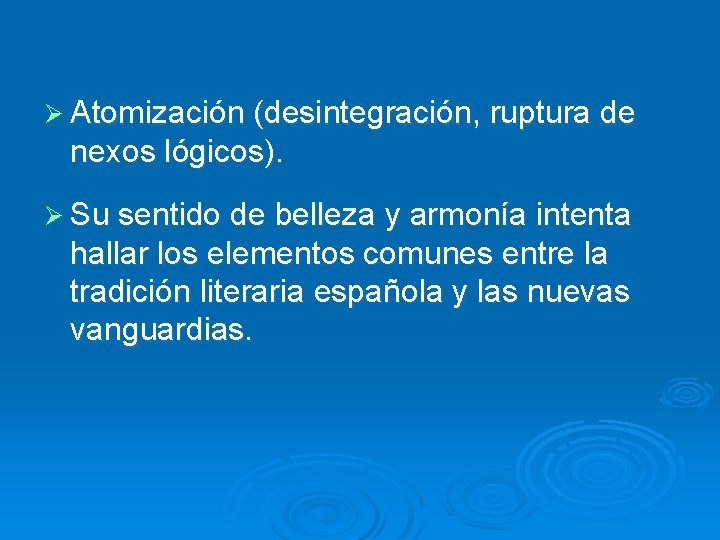 ➢ Atomización (desintegración, ruptura de nexos lógicos).

➢ Su sentido de belleza y armonía intenta hallar los elementos comunes entre la tradición literaria española y las nuevas vanguardias.